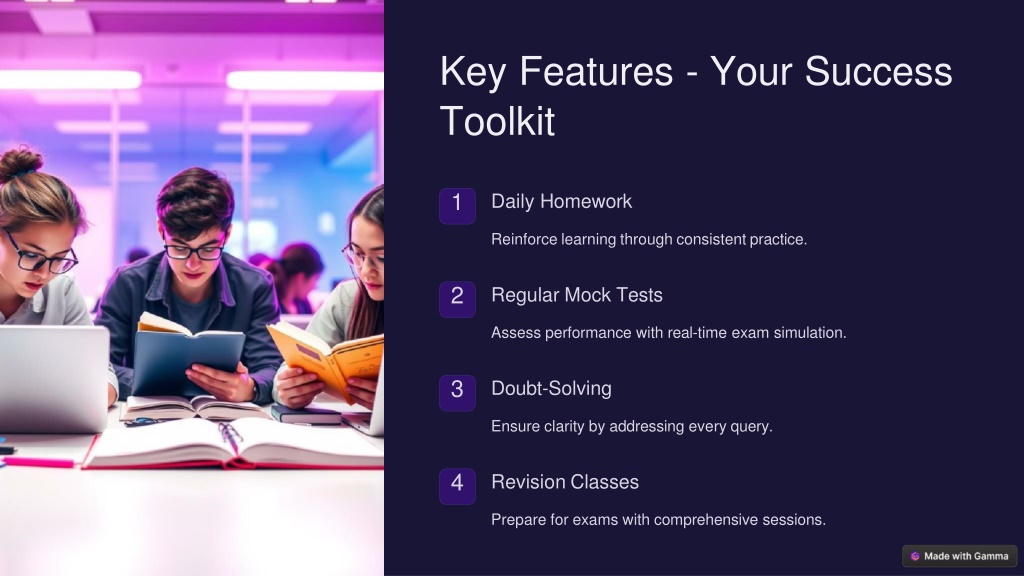 Key Features - Your Success Toolkit

1 Daily Homework

Reinforce learning through consistent practice.

2 Regular Mock Tests

Assess performance with real-time exam simulation.

3 Doubt-Solving

Ensure clarity by addressing every query.

4 Revision Classes

Prepare for exams with comprehensive sessions.

Made with Gamma